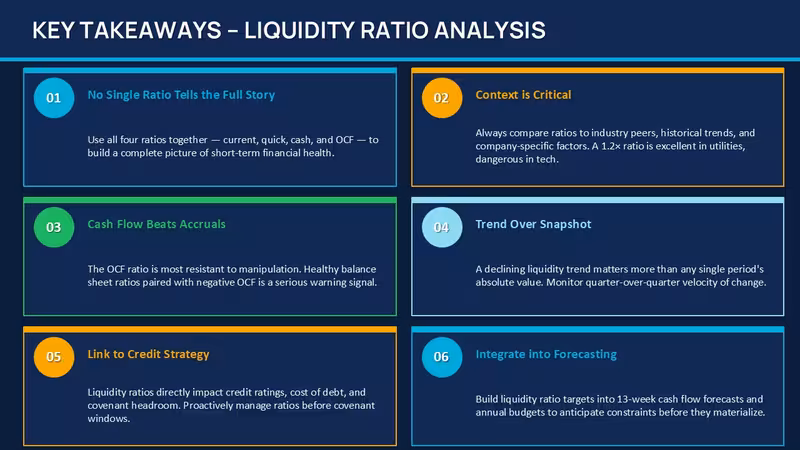 KEY TAKEAWAYS – LIQUIDITY RATIO ANALYSIS

01 No Single Ratio Tells the Full Story

Use all four ratios together — current, quick, cash, and OCF — to build a complete picture of short-term financial health.

02 Context is Critical

Always compare ratios to industry peers, historical trends, and company-specific factors. A 1.2× ratio is excellent in utilities, dangerous in tech.

03 Cash Flow Beats Accruals

The OCF ratio is most resistant to manipulation. Healthy balance sheet ratios paired with negative OCF is a serious warning signal.

04 Trend Over Snapshot

A declining liquidity trend matters more than any single period's absolute value. Monitor quarter-over-quarter velocity of change.

05 Link to Credit Strategy

Liquidity ratios directly impact credit ratings, cost of debt, and covenant headroom. Proactively manage ratios before covenant windows.

06 Integrate into Forecasting

Build liquidity ratio targets into 13-week cash flow forecasts and annual budgets to anticipate constraints before they materialize.